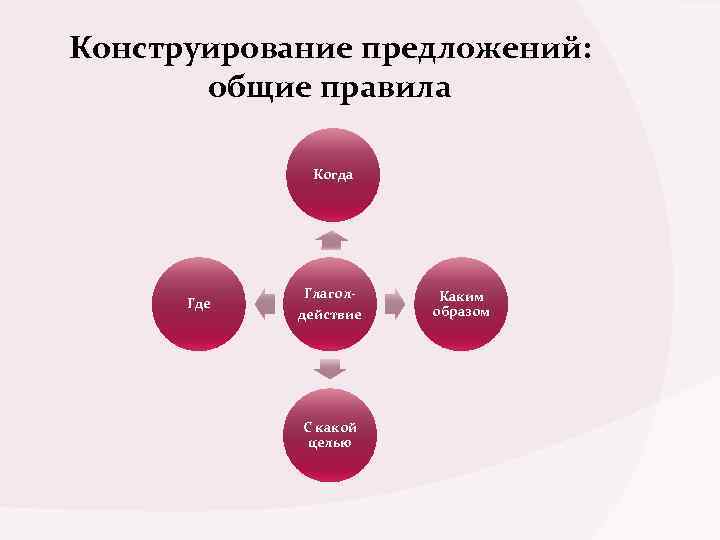 Конструирование предложений: общие правила

Когда

Где

Глагол-действие

Каким образом

С какой целью